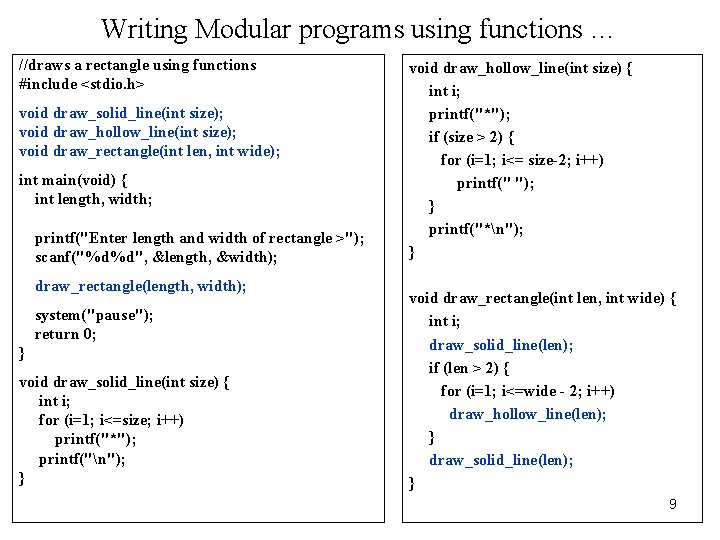 Writing Modular programs using functions …

//draws a rectangle using functions
#include <stdio.h>

void draw_solid_line(int size);
void draw_hollow_line(int size);
void draw_rectangle(int len, int wide);

int main(void) {
int length, width;

printf("Enter length and width of rectangle >");
scanf("%d%d", &length, &width);

draw_rectangle(length, width);

system("pause");
return 0;
}

void draw_solid_line(int size) {
int i;
for (i=1; i<=size; i++)
printf("*");
printf("\n");
}

void draw_hollow_line(int size) {
int i;
printf("*");
if (size > 2) {
for (i=1; i<= size-2; i++)
printf(" ");
}
printf("*\n");
}

void draw_rectangle(int len, int wide) {
int i;
draw_solid_line(len);
if (len > 2) {
for (i=1; i<=wide - 2; i++)
draw_hollow_line(len);
}
draw_solid_line(len);
}

9